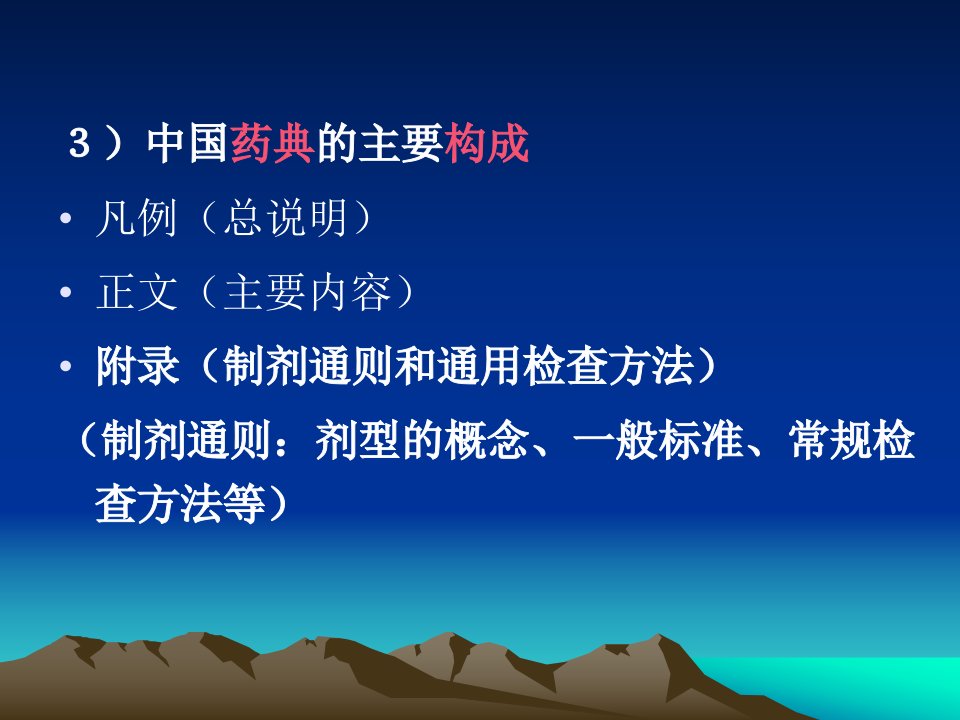 ３）中国药典的主要构成

• 凡例（总说明）

• 正文（主要内容）

• 附录（制剂通则和通用检查方法）

（制剂通则：剂型的概念、一般标准、常规检查方法等）